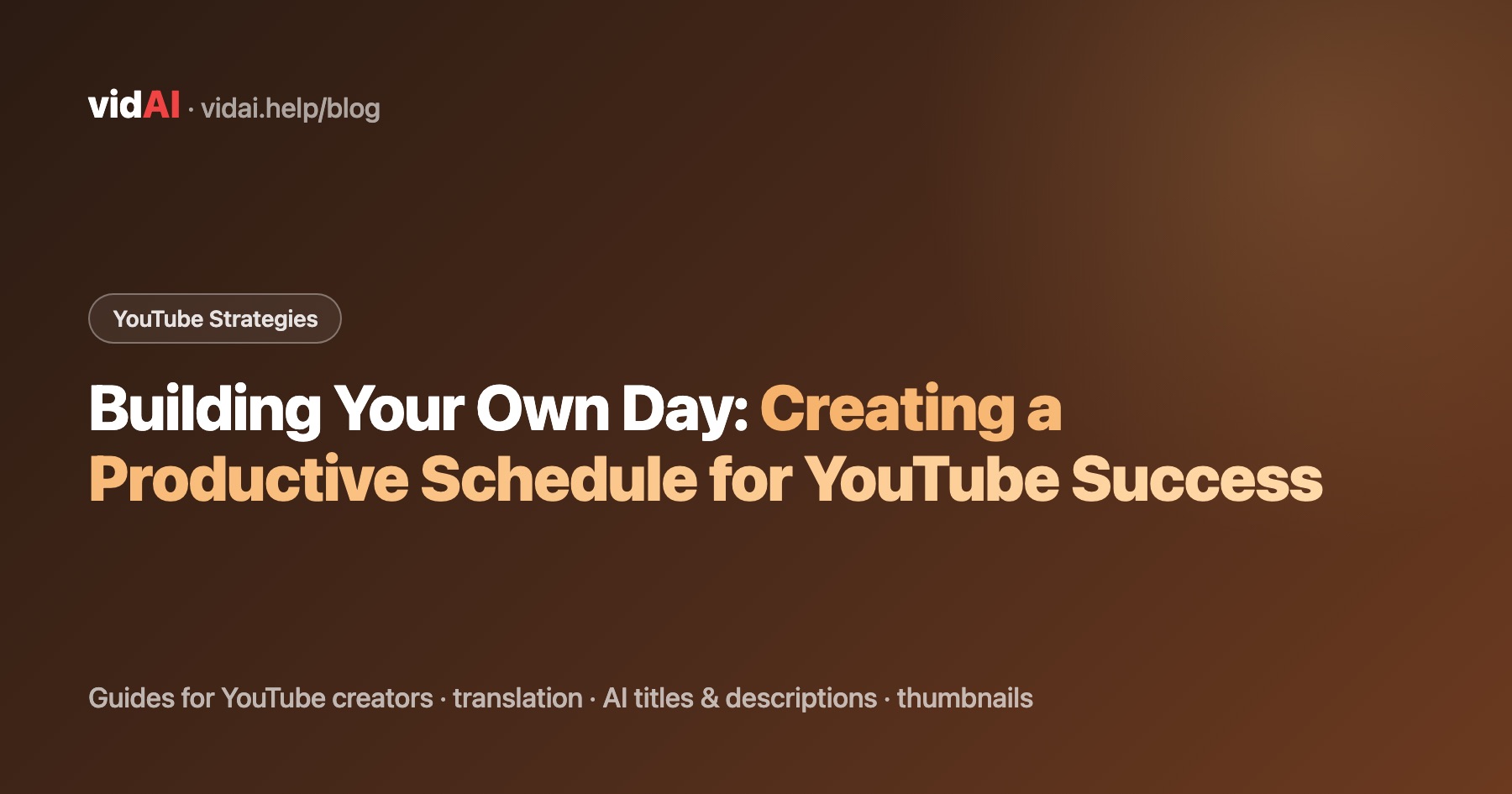 vidAI · vidai.help/blog

YouTube Strategies

Building Your Own Day: Creating a Productive Schedule for YouTube Success

Guides for YouTube creators · translation · AI titles & descriptions · thumbnails